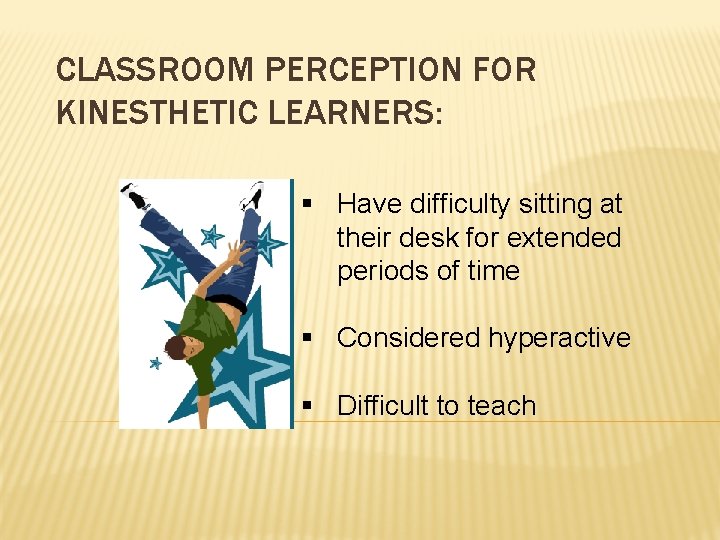 CLASSROOM PERCEPTION FOR KINESTHETIC LEARNERS:

▪ Have difficulty sitting at their desk for extended periods of time

▪ Considered hyperactive

▪ Difficult to teach